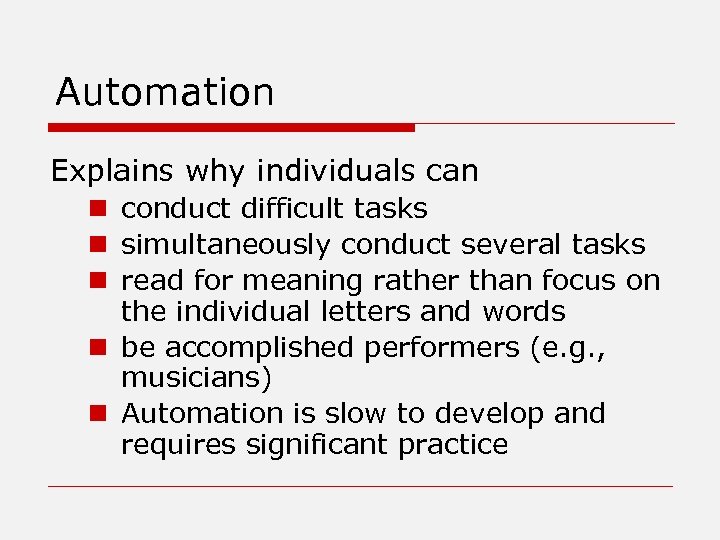 Automation

Explains why individuals can

- conduct difficult tasks
- simultaneously conduct several tasks
- read for meaning rather than focus on the individual letters and words
- be accomplished performers (e.g., musicians)
- Automation is slow to develop and requires significant practice